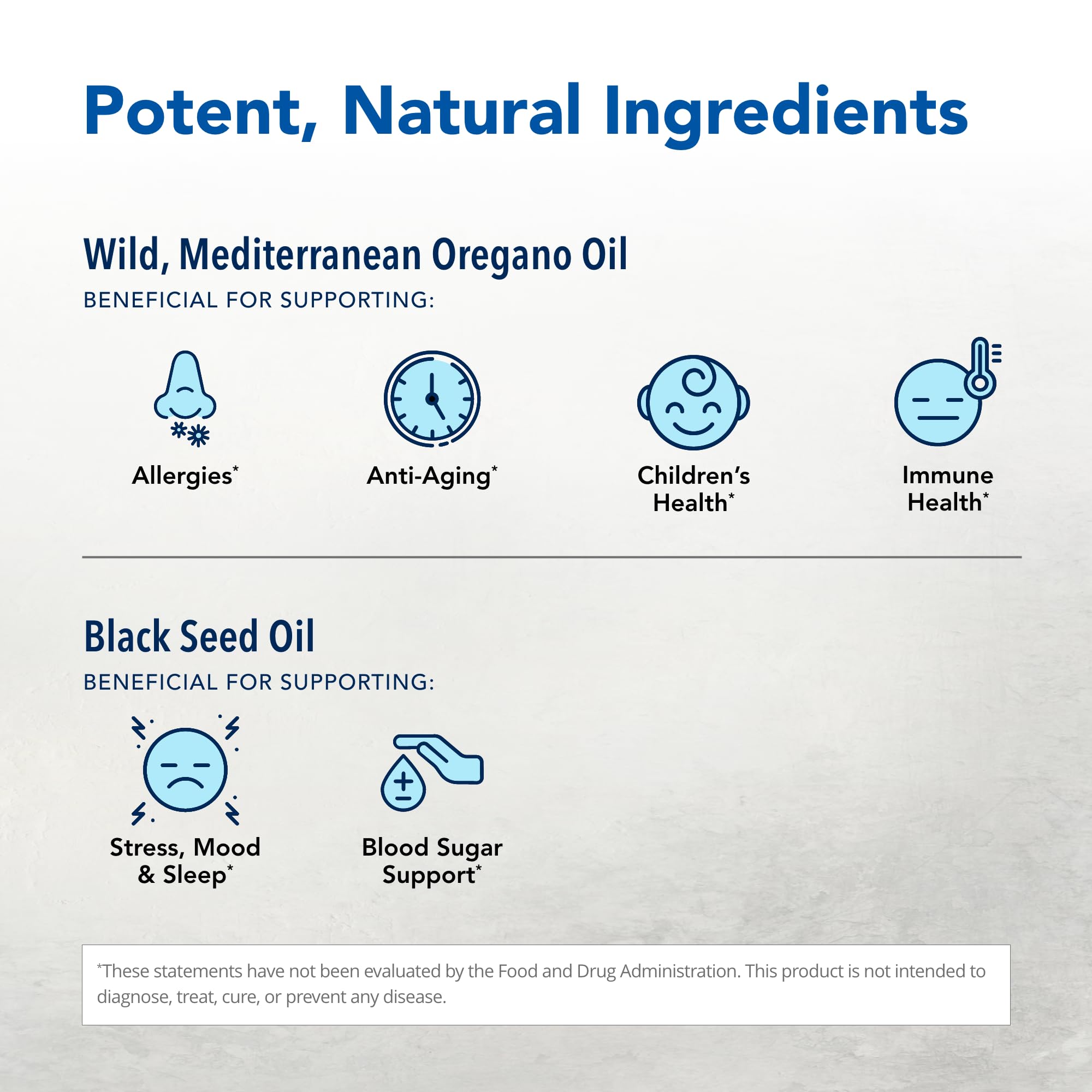 Potent, Natural Ingredients

Wild, Mediterranean Oregano Oil
BENEFICIAL FOR SUPPORTING:

Allergies*

Anti-Aging*

Children's Health*

Immune Health*

Black Seed Oil
BENEFICIAL FOR SUPPORTING:

Stress, Mood & Sleep*

Blood Sugar Support*

*These statements have not been evaluated by the Food and Drug Administration. This product is not intended to diagnose, treat, cure, or prevent any disease.